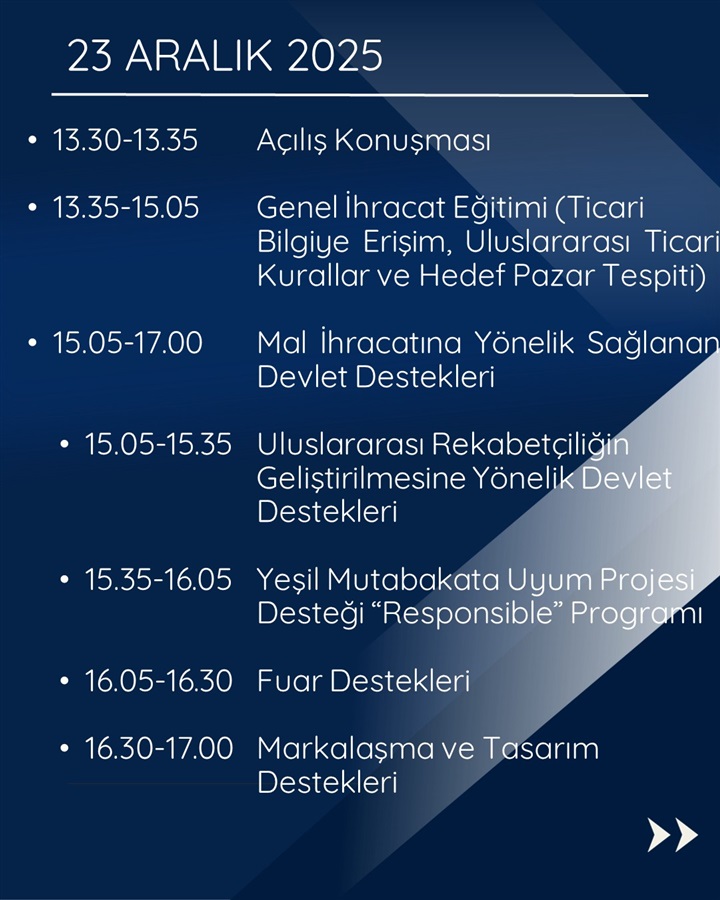 23 ARALIK 2025

• 13.30-13.35 Açılış Konuşması

• 13.35-15.05 Genel İhracat Eğitimi (Ticari Bilgiye Erişim, Uluslararası Ticari Kurallar ve Hedef Pazar Tespiti)

• 15.05-17.00 Mal İhracatına Yönelik Sağlanan Devlet Destekleri

• 15.05-15.35 Uluslararası Rekabetçiliğin Geliştirilmesine Yönelik Devlet Destekleri

• 15.35-16.05 Yeşil Mutabakata Uyum Projesi Desteği “Responsible” Programı

• 16.05-16.30 Fuar Destekleri

• 16.30-17.00 Markalaşma ve Tasarım Destekleri